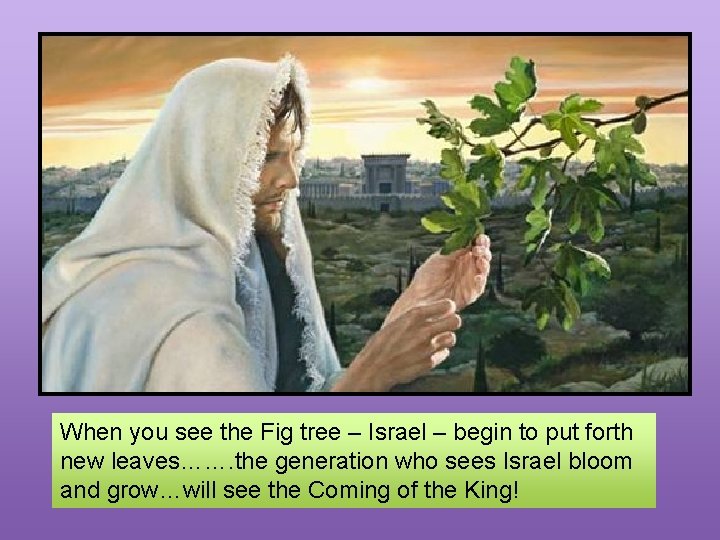 When you see the Fig tree – Israel – begin to put forth new leaves…….the generation who sees Israel bloom and grow…will see the Coming of the King!